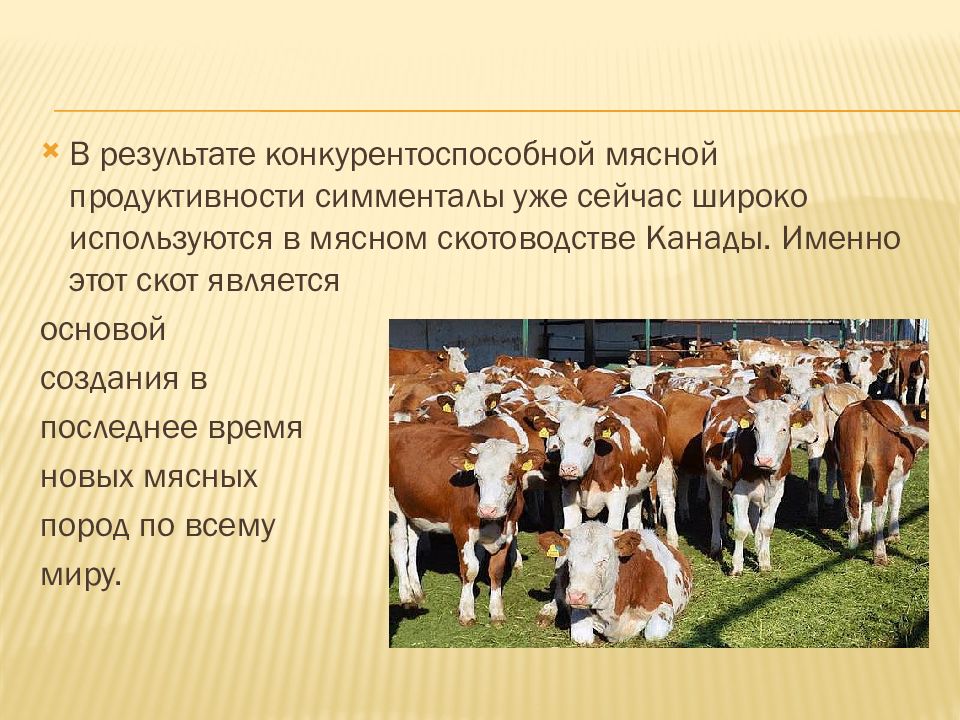 В результате конкурентоспособной мясной продуктивности симменталы уже сейчас широко используются в мясном скотоводстве Канады. Именно этот скот является основой создания в последнее время новых мясных пород по всему миру.